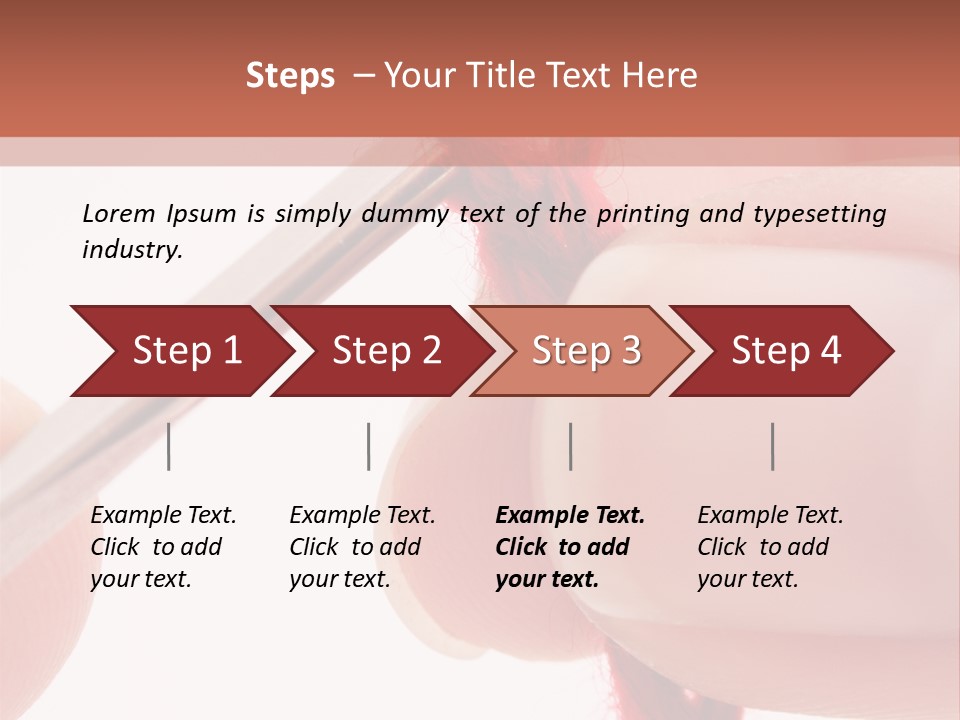 Steps – Your Title Text Here

Lorem Ipsum is simply dummy text of the printing and typesetting industry.

Step 1

Step 2

Step 3

Step 4

Example Text. Click to add your text.

Example Text. Click to add your text.

Example Text. Click to add your text.

Example Text. Click to add your text.